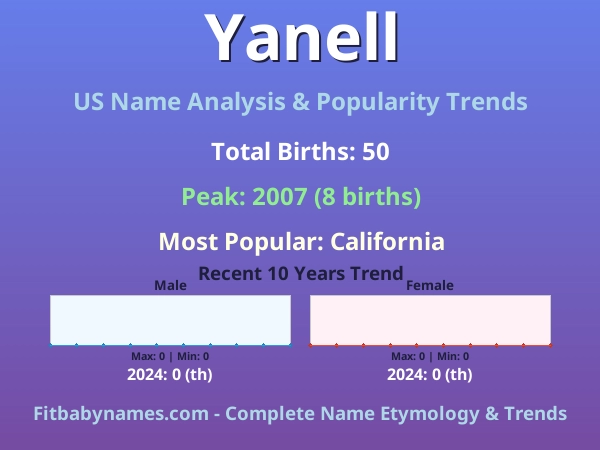 Yanell

US Name Analysis & Popularity Trends

Total Births: 50

Peak: 2007 (8 births)

Most Popular: California

Recent 10 Years Trend

Male

Max: 0 | Min: 0

2024: 0 (th)

Female

Max: 0 | Min: 0

2024: 0 (th)

Fitbabynames.com - Complete Name Etymology & Trends